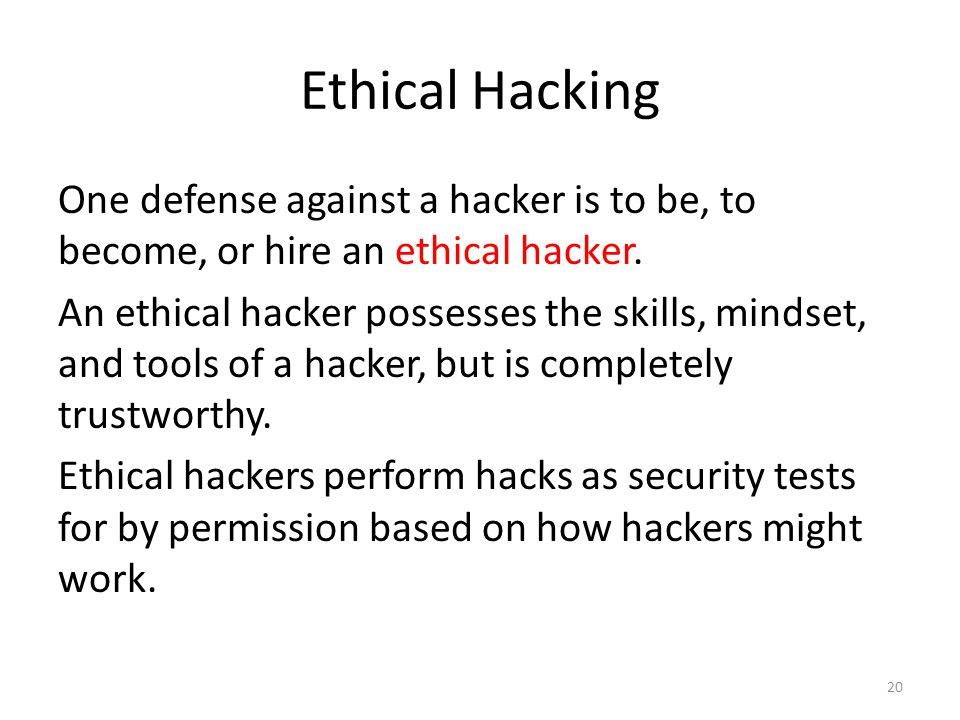 Ethical Hacking

One defense against a hacker is to be, to become, or hire an ethical hacker.

An ethical hacker possesses the skills, mindset, and tools of a hacker, but is completely trustworthy.

Ethical hackers perform hacks as security tests for by permission based on how hackers might work.

20